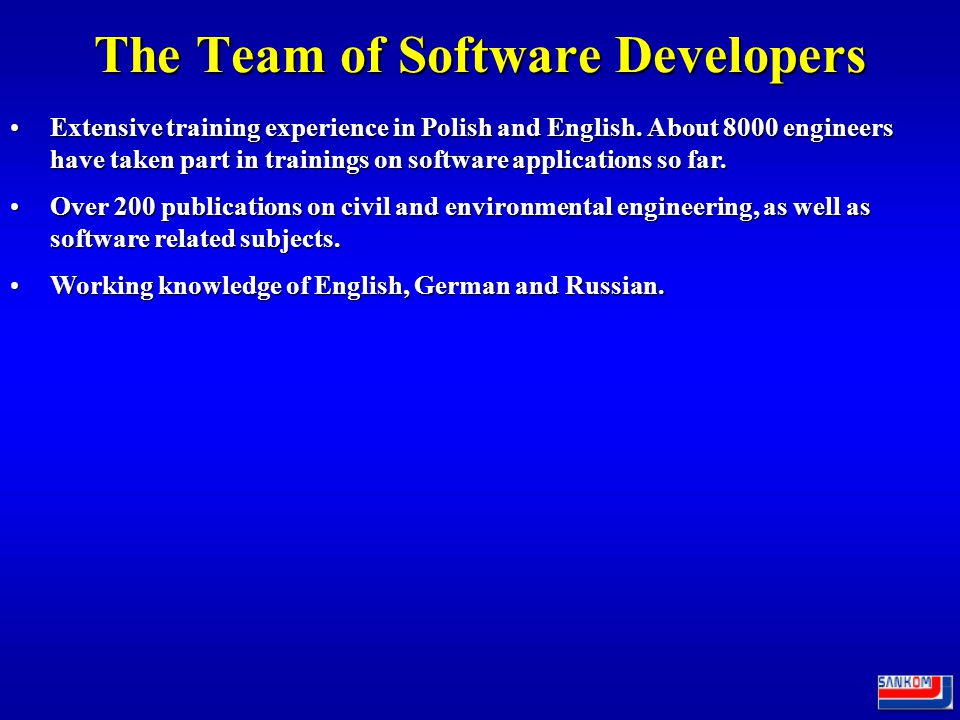 The Team of Software Developers

• Extensive training experience in Polish and English. About 8000 engineers have taken part in trainings on software applications so far.

• Over 200 publications on civil and environmental engineering, as well as software related subjects.

• Working knowledge of English, German and Russian.

SANKOM